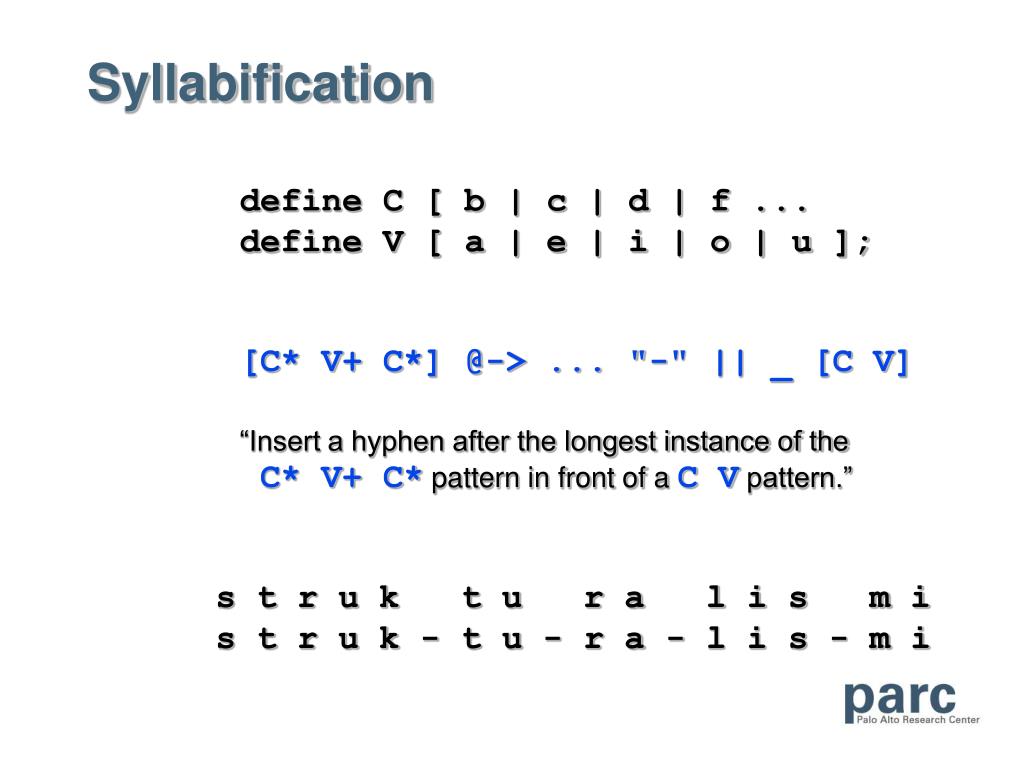 Syllabification

define C [ b | c | d | f ...
define V [ a | e | i | o | u ];

[C* V+ C*] @-> ... "-" || _ [C V]

“Insert a hyphen after the longest instance of the C* V+ C* pattern in front of a C V pattern.”

s t r u k t u r a l i s m i
s t r u k - t u - r a - l i s - m i

parc
Palo Alto Research Center